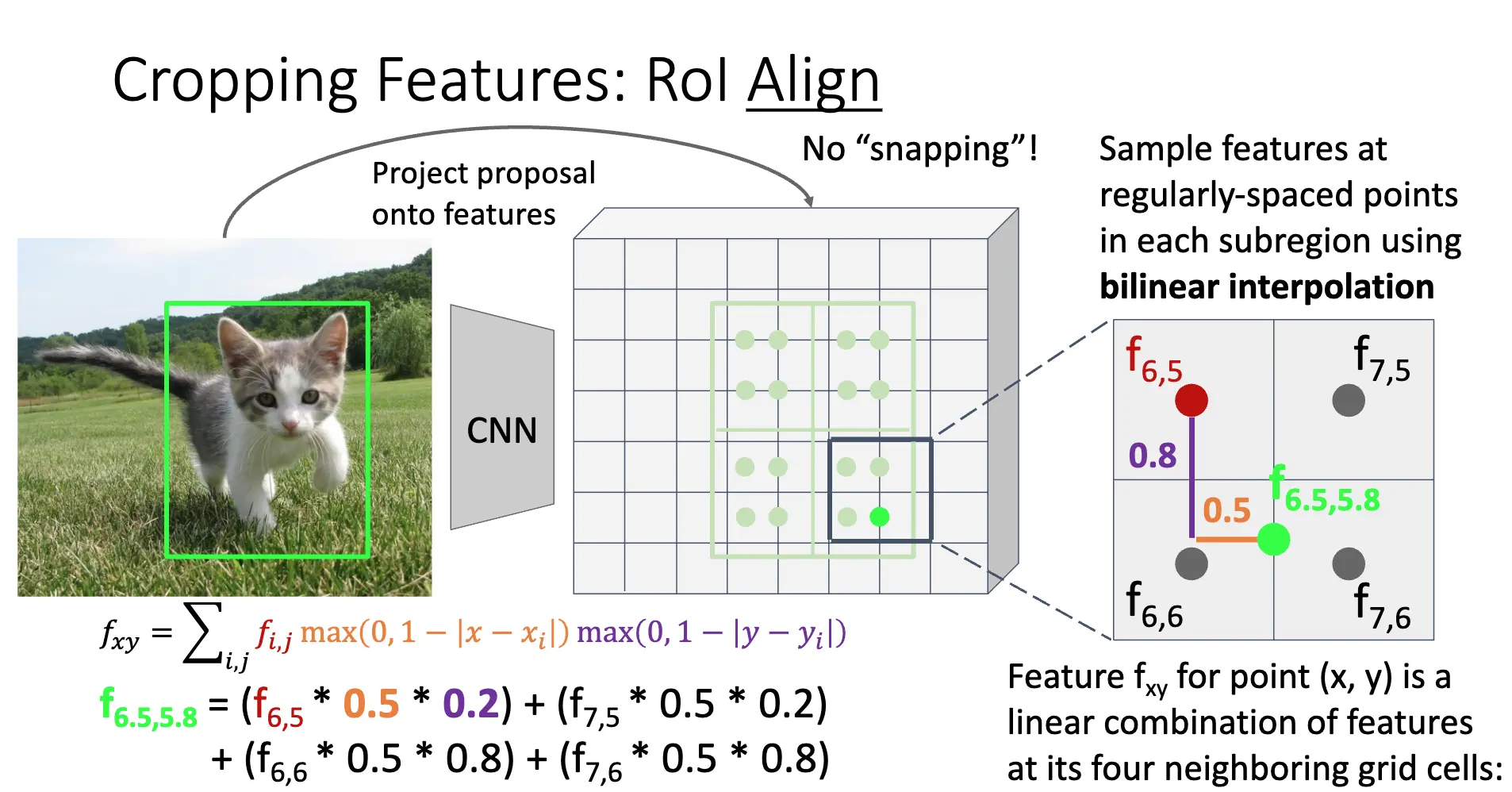 Cropping Features: RoI Align

Project proposal onto features

No “snapping”!

Sample features at regularly-spaced points in each subregion using **bilinear interpolation**

CNN

$f_{6,5}$

$f_{7,5}$

0.8

0.5

$f_{6.5,5.8}$

$f_{6,6}$

$f_{7,6}$

$f_{xy} = \sum_{i,j} f_{i,j} \max(0, 1 - |x - x_i|) \max(0, 1 - |y - y_i|)$

$f_{6.5,5.8} = (f_{6,5} * 0.5 * 0.2) + (f_{7,5} * 0.5 * 0.2)$
$+ (f_{6,6} * 0.5 * 0.8) + (f_{7,6} * 0.5 * 0.8)$

Feature $f_{xy}$ for point (x, y) is a linear combination of features at its four neighboring grid cells: